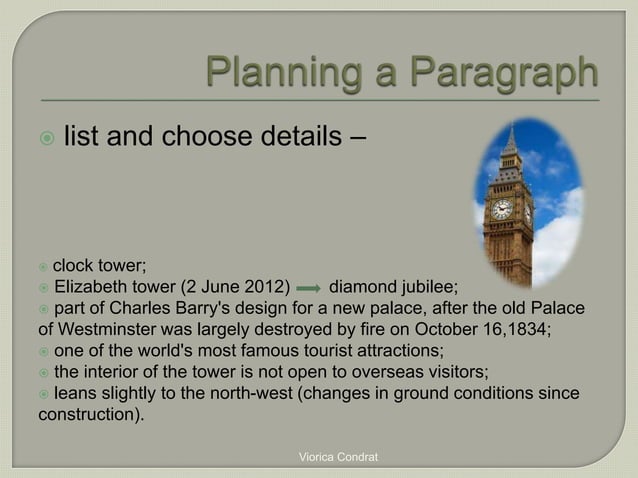 Planning a Paragraph

list and choose details –

clock tower;
Elizabeth tower (2 June 2012) → diamond jubilee;
part of Charles Barry's design for a new palace, after the old Palace of Westminster was largely destroyed by fire on October 16,1834;
one of the world's most famous tourist attractions;
the interior of the tower is not open to overseas visitors;
leans slightly to the north-west (changes in ground conditions since construction).

Viorica Condrat